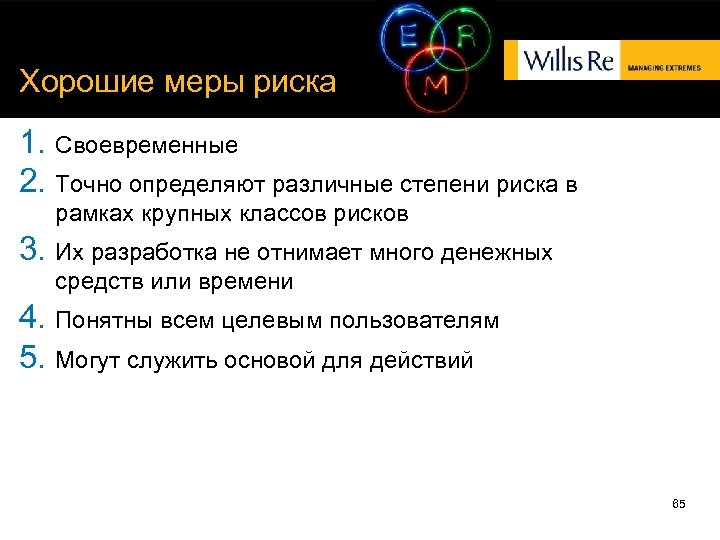 E R M

Willis Re MANAGING EXTREMES

Хорошие меры риска

1. Своевременные
2. Точно определяют различные степени риска в рамках крупных классов рисков
3. Их разработка не отнимает много денежных средств или времени
4. Понятны всем целевым пользователям
5. Могут служить основой для действий

65